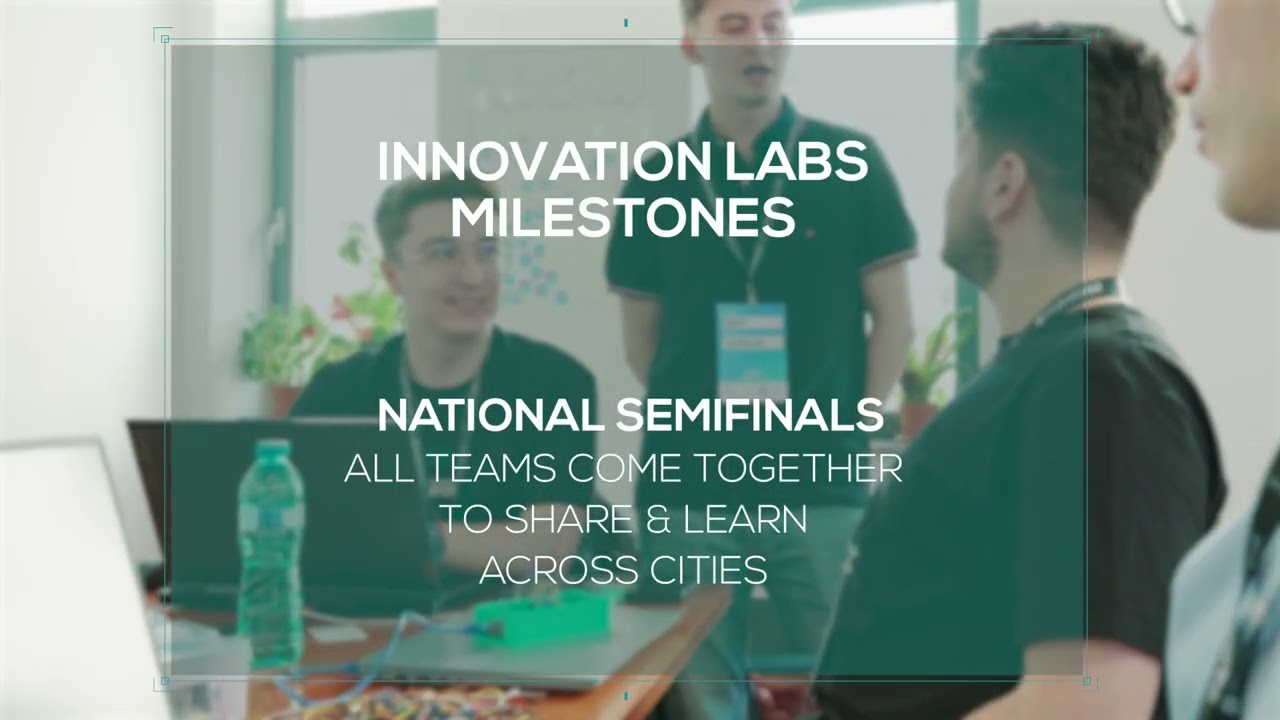 INNOVATION LABS MILESTONES

NATIONAL SEMIFINALS
ALL TEAMS COME TOGETHER TO SHARE & LEARN ACROSS CITIES